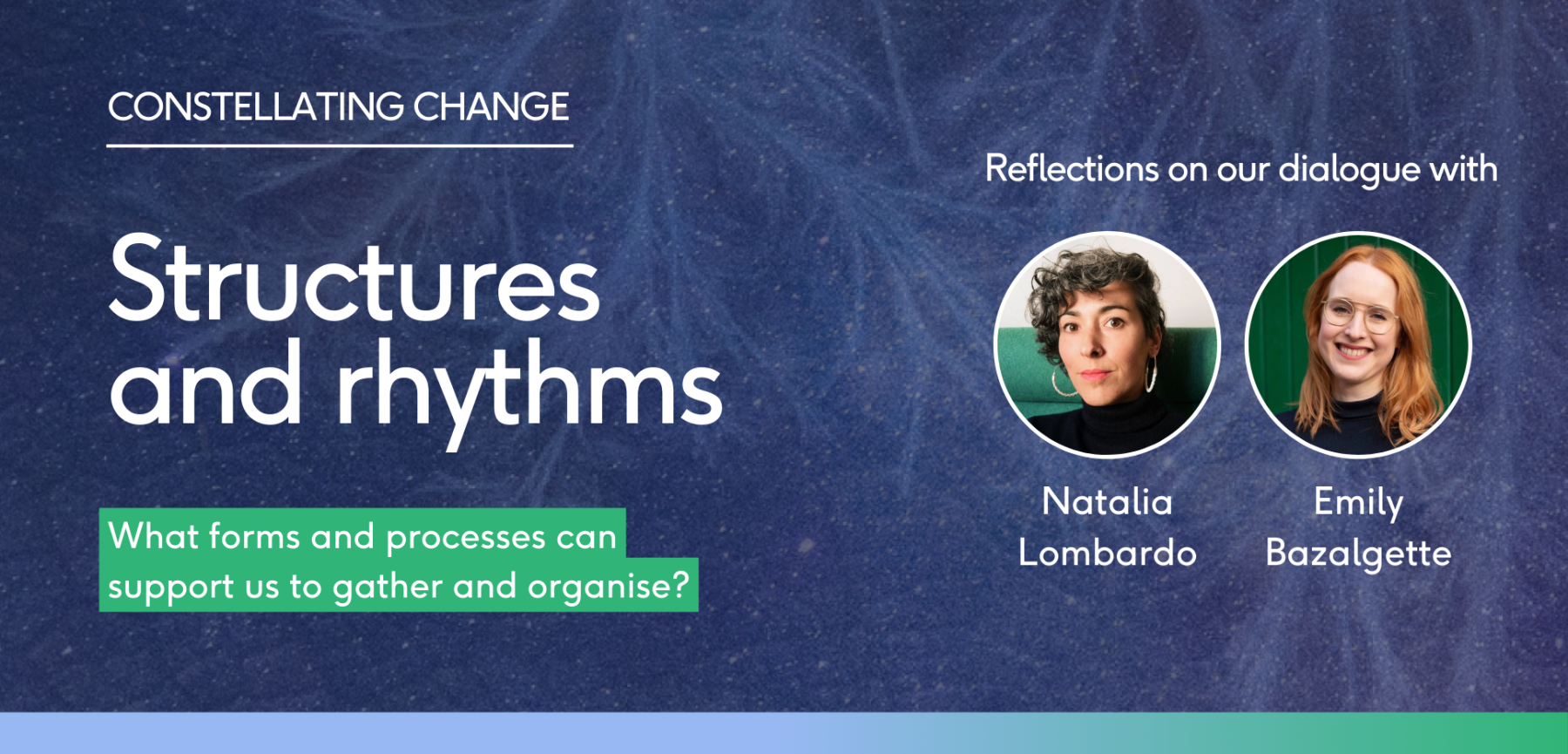 CONSTELLATING CHANGE

Structures and rhythms

What forms and processes can support us to gather and organise?

Reflections on our dialogue with

Natalia Lombardo

Emily Bazalgette